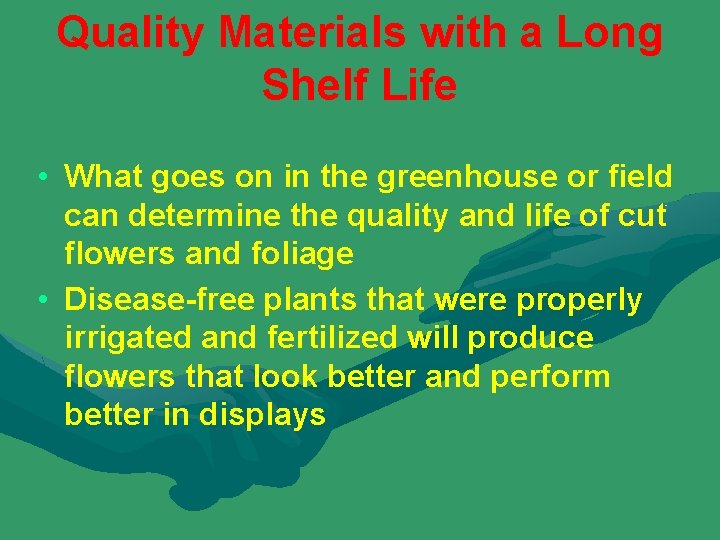 Quality Materials with a Long Shelf Life

• What goes on in the greenhouse or field can determine the quality and life of cut flowers and foliage

• Disease-free plants that were properly irrigated and fertilized will produce flowers that look better and perform better in displays